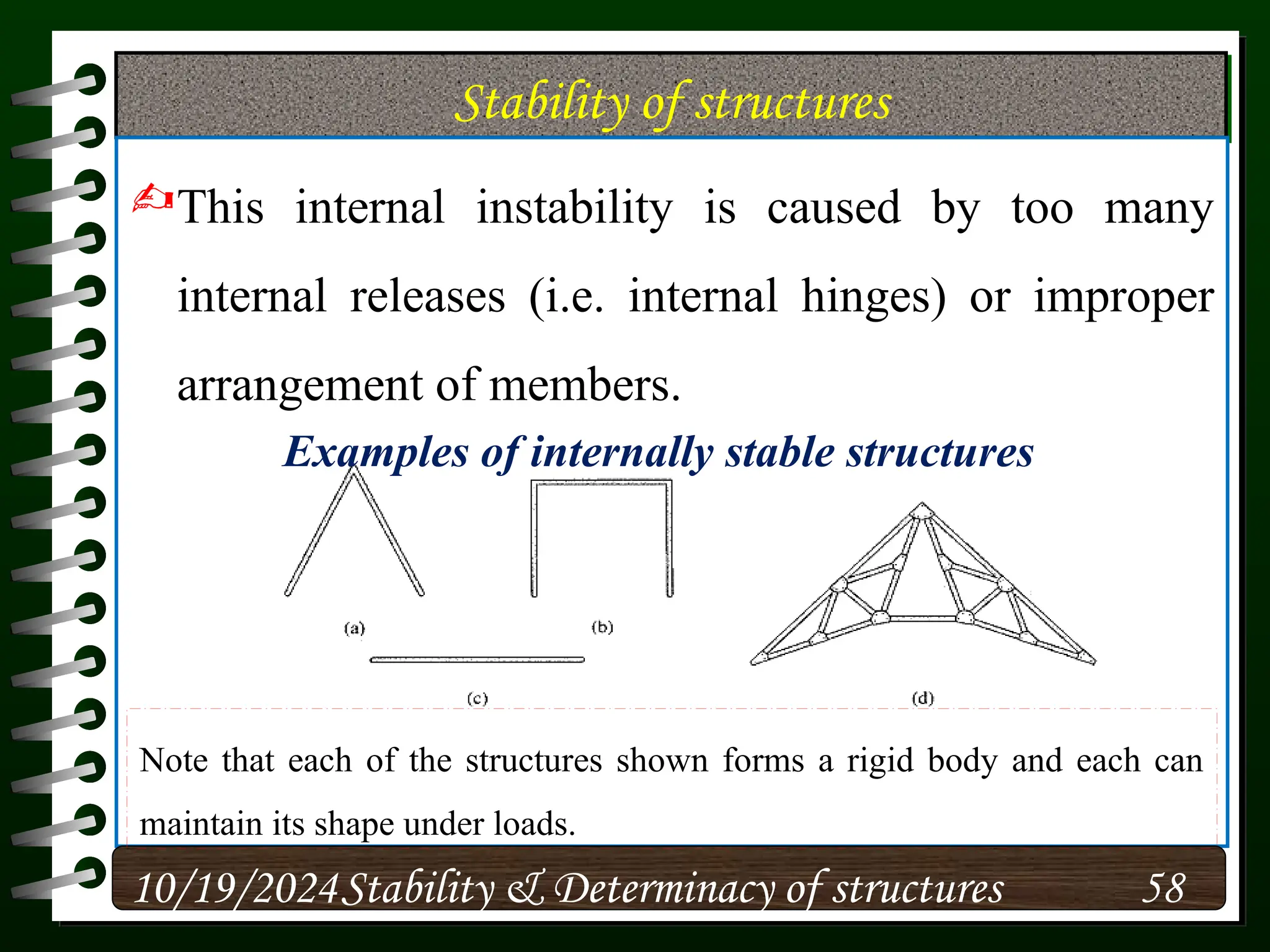 Stability of structures

This internal instability is caused by too many internal releases (i.e. internal hinges) or improper arrangement of members.

Examples of internally stable structures

(a)

(b)

(c)

(d)

Note that each of the structures shown forms a rigid body and each can maintain its shape under loads.

10/19/2024 Stability & Determinacy of structures 58